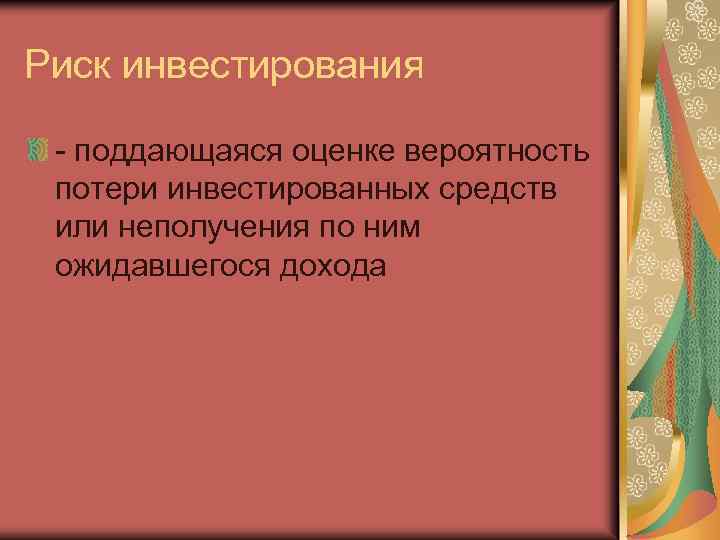 Риск инвестирования

- поддающаяся оценке вероятность потери инвестированных средств или неполучения по ним ожидавшегося дохода